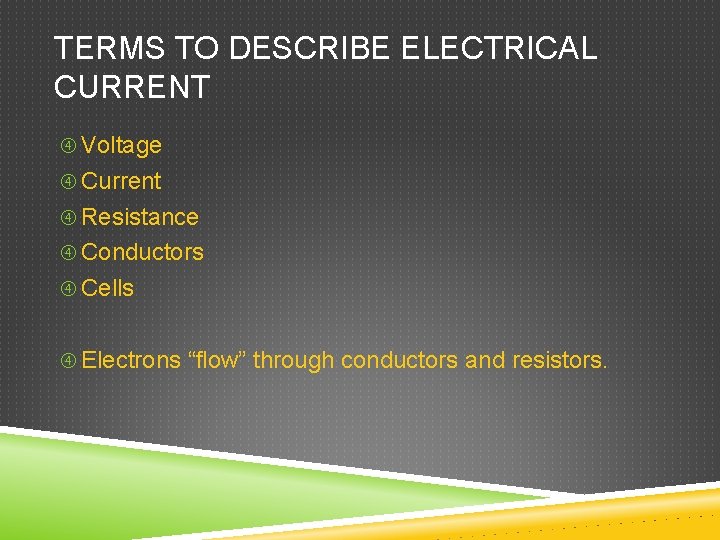 TERMS TO DESCRIBE ELECTRICAL CURRENT

④ Voltage
④ Current
④ Resistance
④ Conductors
④ Cells

④ Electrons “flow” through conductors and resistors.